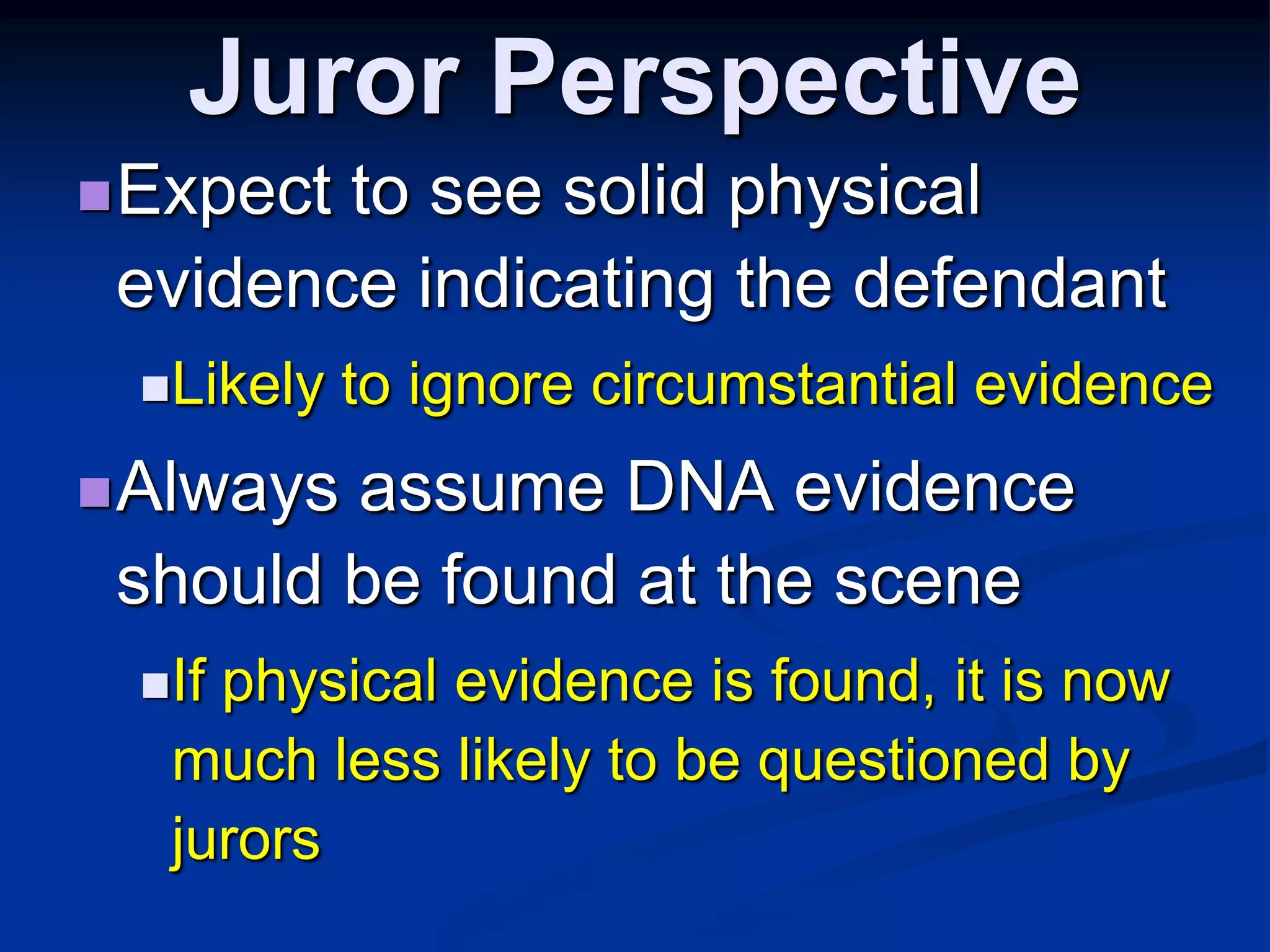 Juror Perspective

Expect to see solid physical evidence indicating the defendant

Likely to ignore circumstantial evidence

Always assume DNA evidence should be found at the scene

If physical evidence is found, it is now much less likely to be questioned by jurors